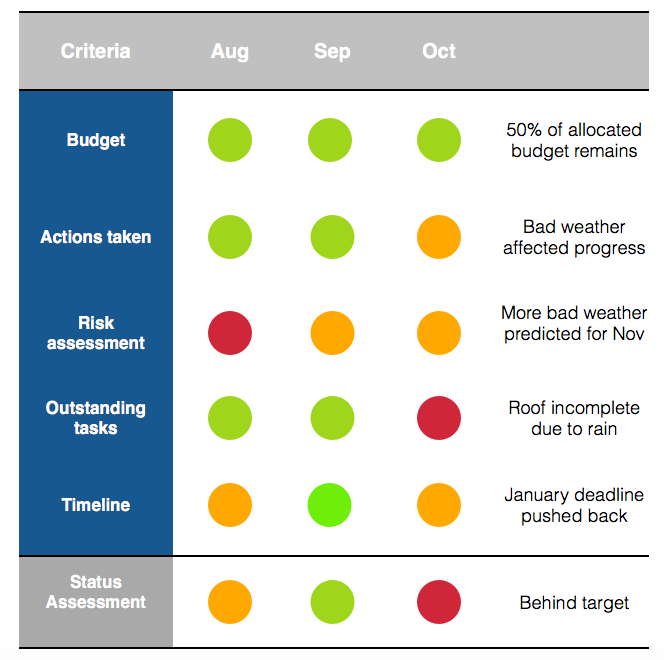 | Criteria | Aug | Sep | Oct | |
|---|---|---|---|---|
| Budget | | | | 50% of allocated budget remains |
| Actions taken | | | | Bad weather affected progress |
| Risk assessment | | | | More bad weather predicted for Nov |
| Outstanding tasks | | | | Roof incomplete due to rain |
| Timeline | | | | January deadline pushed back |
| Status Assessment | | | | Behind target |